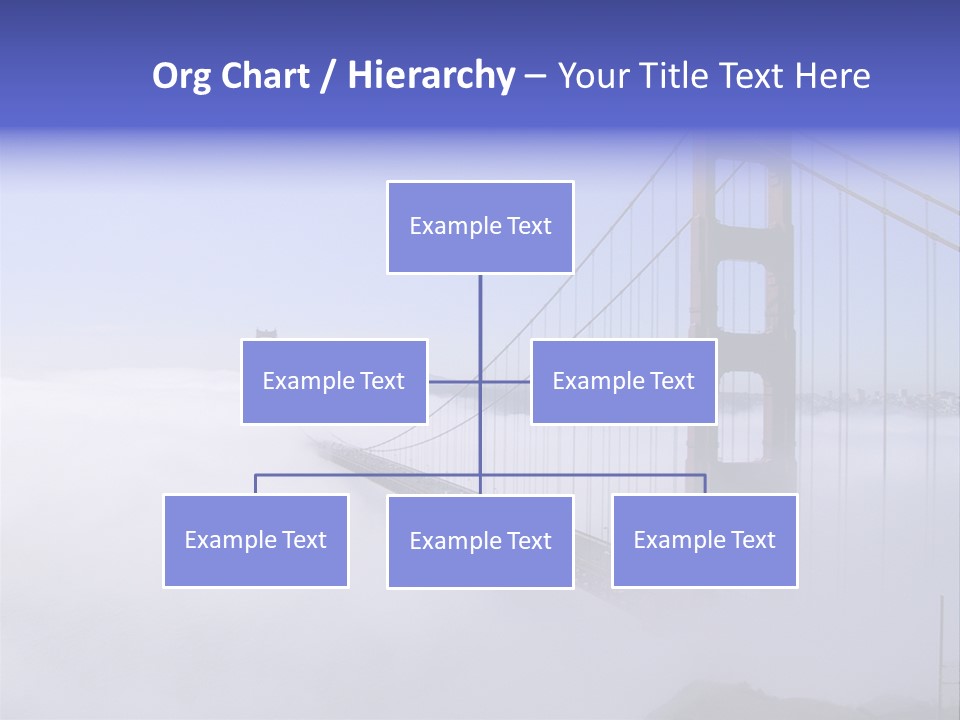 Org Chart / Hierarchy – Your Title Text Here

Example Text

Example Text

Example Text

Example Text

Example Text

Example Text